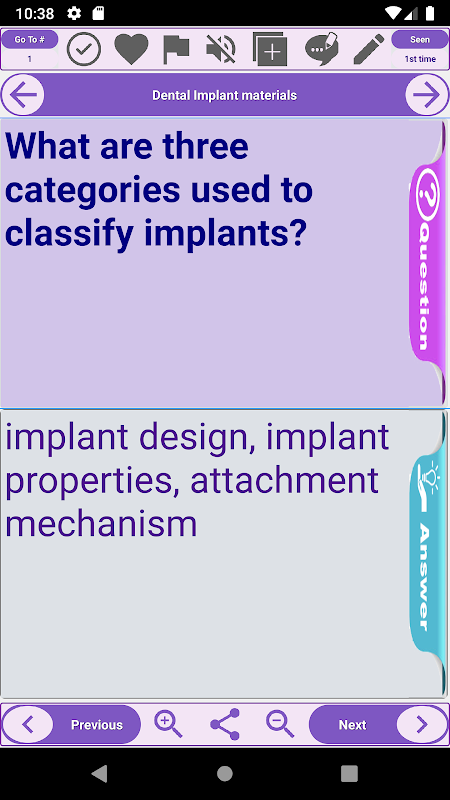 10:38

Go To #
1

Seen
1st time

Dental Implant materials

What are three categories used to classify implants?

Question

implant design, implant properties, attachment mechanism

Answer

Previous

Next